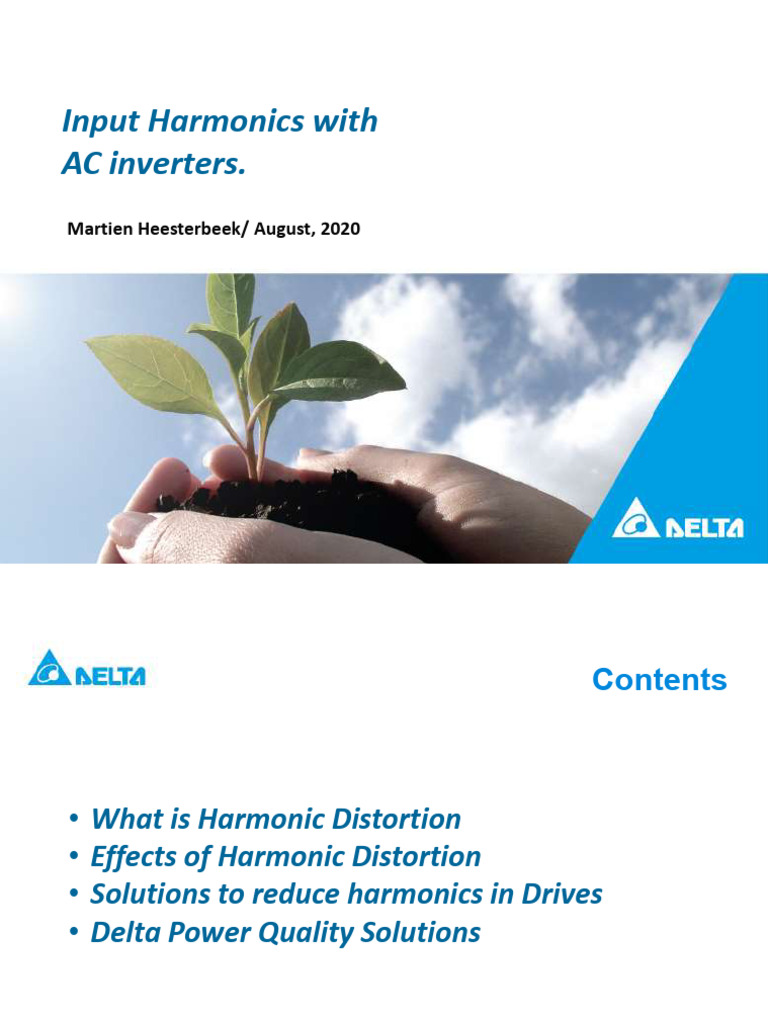 Input Harmonics with AC inverters.

Martien Heesterbeek/ August, 2020

DELTA

DELTA

Contents

• What is Harmonic Distortion
• Effects of Harmonic Distortion
• Solutions to reduce harmonics in Drives
• Delta Power Quality Solutions